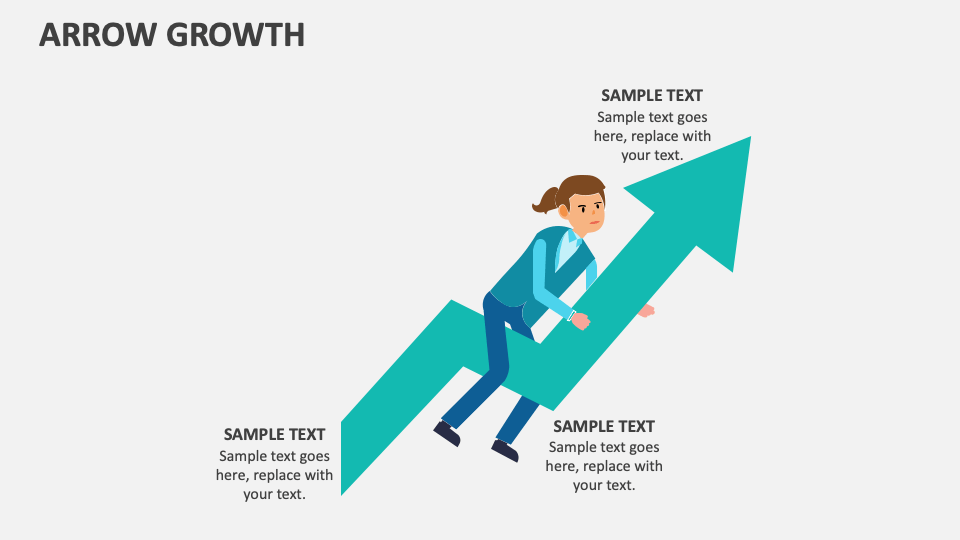 ARROW GROWTH

SAMPLE TEXT
Sample text goes here, replace with your text.

SAMPLE TEXT
Sample text goes here, replace with your text.

SAMPLE TEXT
Sample text goes here, replace with your text.